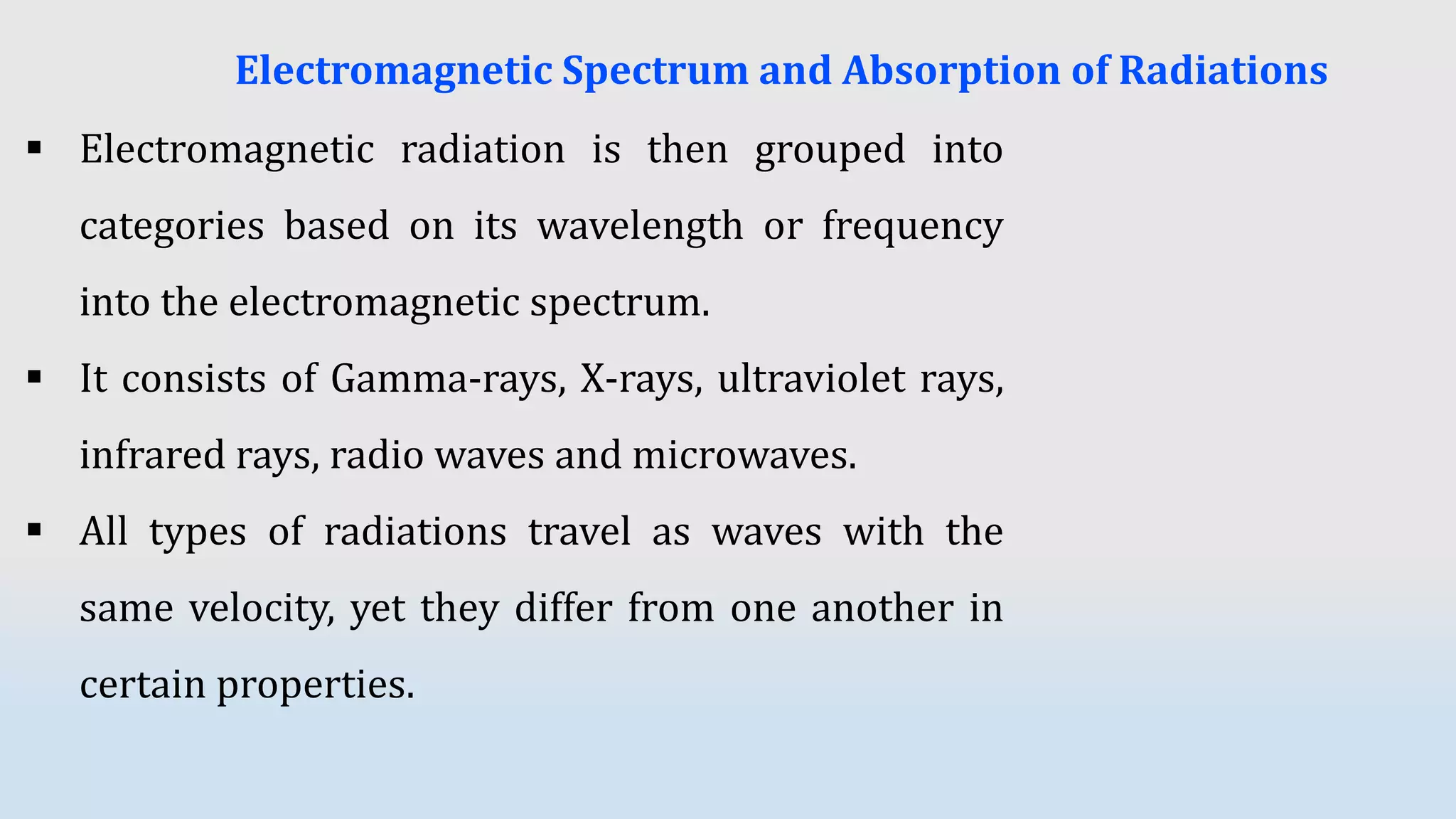 Electromagnetic Spectrum and Absorption of Radiations

▪ Electromagnetic radiation is then grouped into categories based on its wavelength or frequency into the electromagnetic spectrum.

▪ It consists of Gamma-rays, X-rays, ultraviolet rays, infrared rays, radio waves and microwaves.

▪ All types of radiations travel as waves with the same velocity, yet they differ from one another in certain properties.